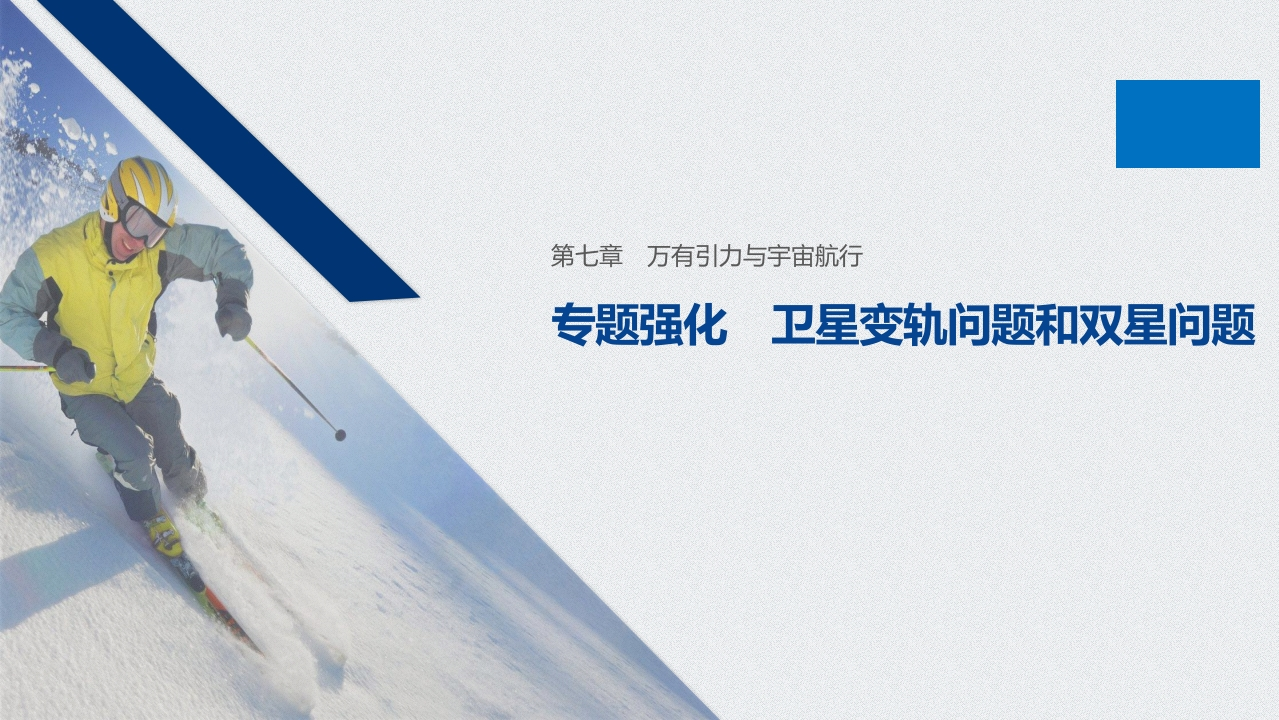 第七章　万有引力与宇宙航行

专题强化　卫星变轨问题和双星问题